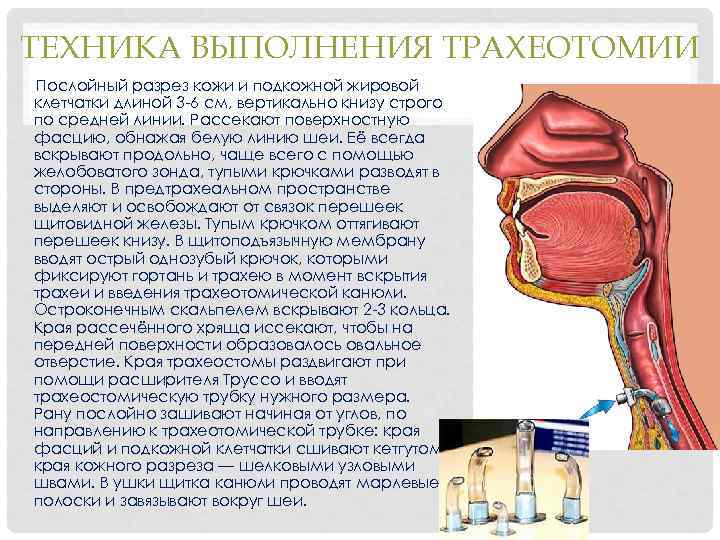 ТЕХНИКА ВЫПОЛНЕНИЯ ТРАХЕОТОМИИ

Послойный разрез кожи и подкожной жировой клетчатки длиной 3-6 см, вертикально книзу строго по средней линии. Рассекают поверхностную фасцию, обнажая белую линию шеи. Её всегда вскрывают продольно, чаще всего с помощью желобоватого зонда, тупыми крючками разводят в стороны. В предтрахеальном пространстве выделяют и освобождают от связок перешеек щитовидной железы. Тупым крючком оттягивают перешеек книзу. В щитоподъязычную мембрану вводят острый однозубый крючок, которыми фиксируют гортань и трахею в момент вскрытия трахеи и введения трахеотомической канюли. Остроконечным скальпелем вскрывают 2-3 кольца. Края рассечённого хряща иссекают, чтобы на передней поверхности образовалось овальное отверстие. Края трахеостомы раздвигают при помощи расширителя Труссо и вводят трахеостомическую трубку нужного размера. Рану послойно зашивают начиная от углов, по направлению к трахеотомической трубке: края фасций и подкожной клетчатки сшивают кетгутом, края кожного разреза — шелковыми узловыми швами. В ушки щитка канюли проводят марлевые полоски и завязывают вокруг шеи.